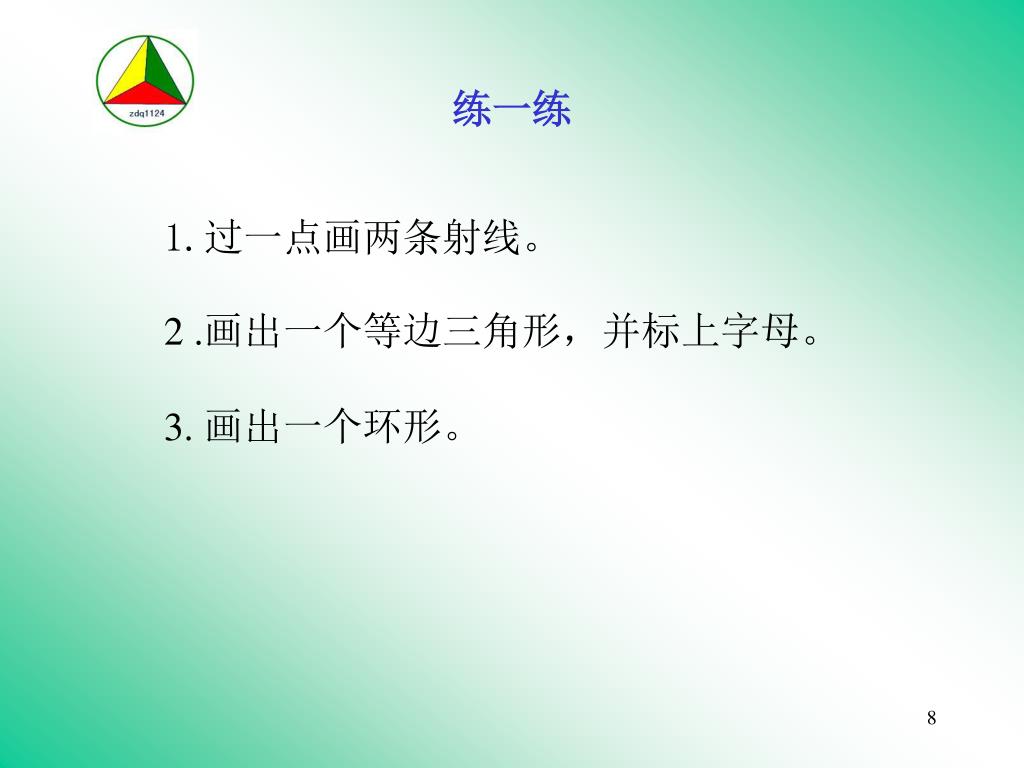 zdq1124

练一练

1. 过一点画两条射线。

2 .画出一个等边三角形，并标上字母。

3. 画出一个环形。

8